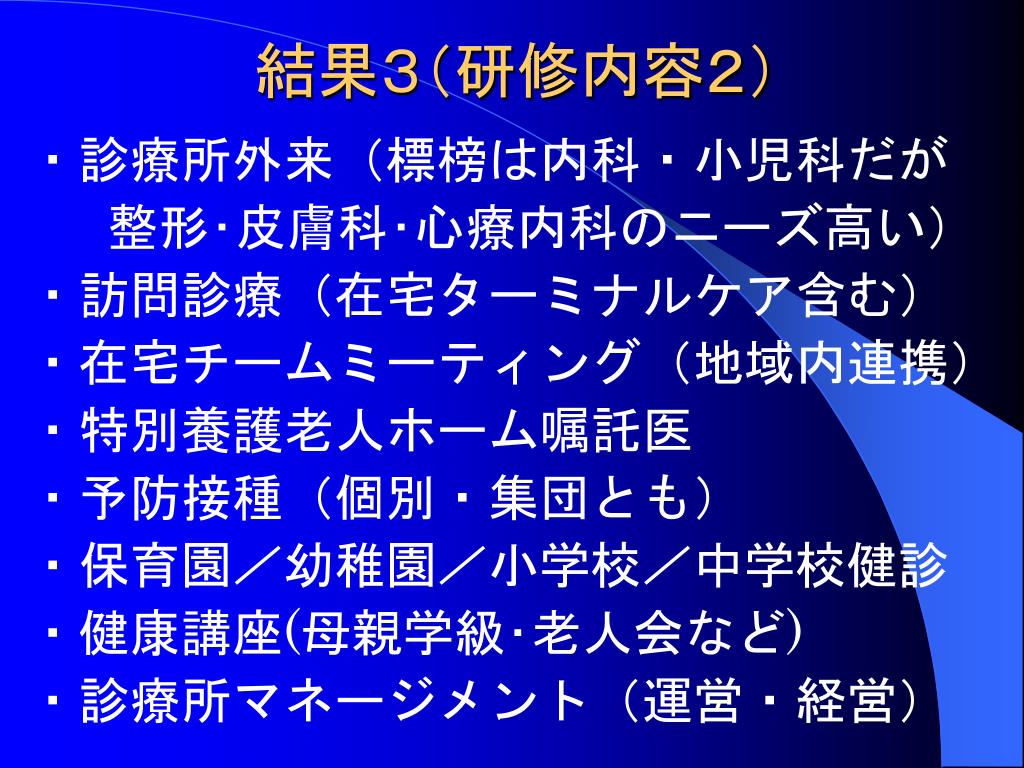 結果３（研修内容２）

・診療所外来（標榜は内科・小児科だが整形･皮膚科･心療内科のニーズ高い）
・訪問診療（在宅ターミナルケア含む）
・在宅チームミーティング（地域内連携）
・特別養護老人ホーム嘱託医
・予防接種（個別・集団とも）
・保育園／幼稚園／小学校／中学校健診
・健康講座(母親学級･老人会など)
・診療所マネージメント（運営・経営）